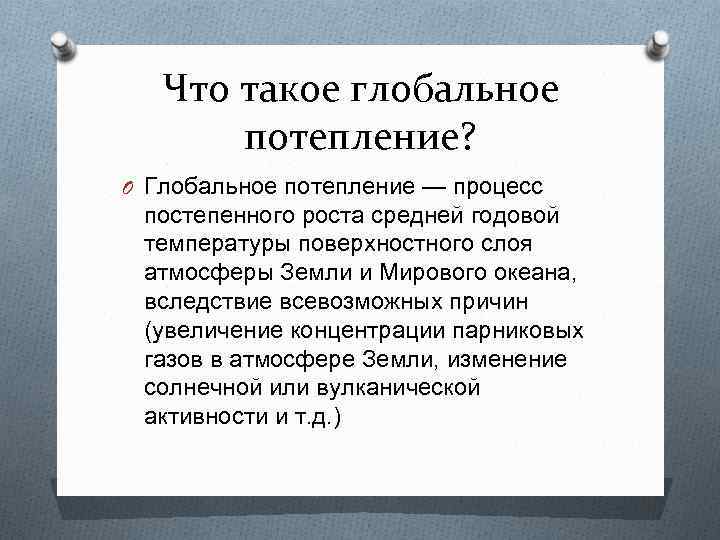 Что такое глобальное потепление?

O Глобальное потепление — процесс постепенного роста средней годовой температуры поверхностного слоя атмосферы Земли и Мирового океана, вследствие всевозможных причин (увеличение концентрации парниковых газов в атмосфере Земли, изменение солнечной или вулканической активности и т.д.)